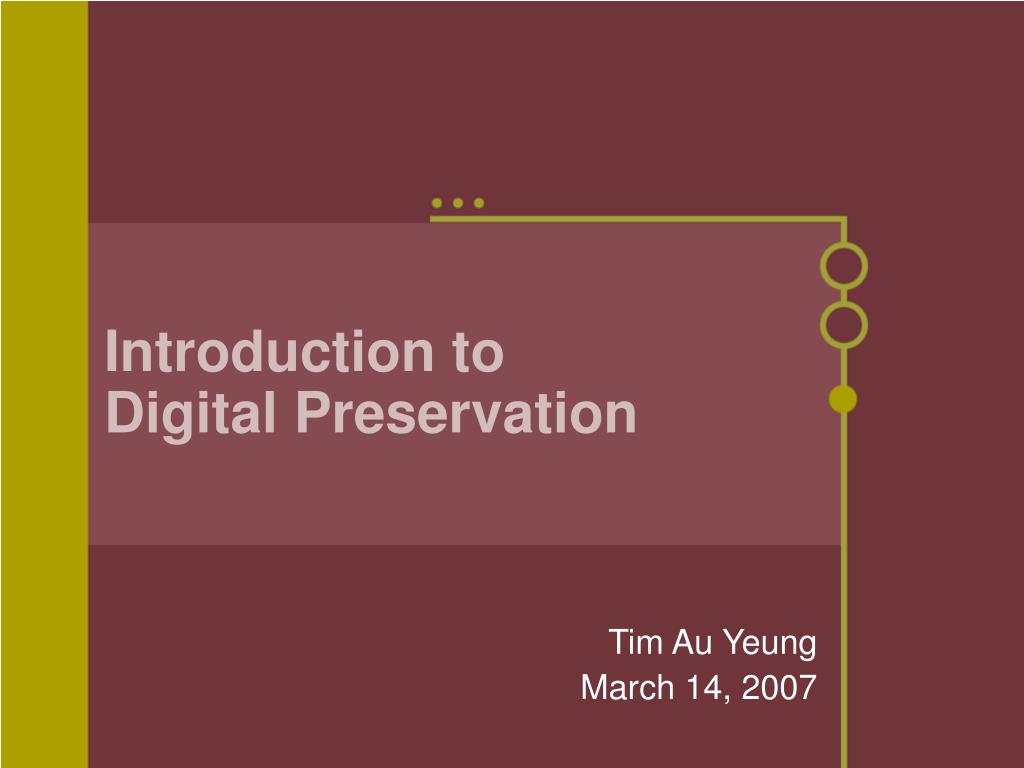 Introduction to
Digital Preservation

Tim Au Yeung
March 14, 2007